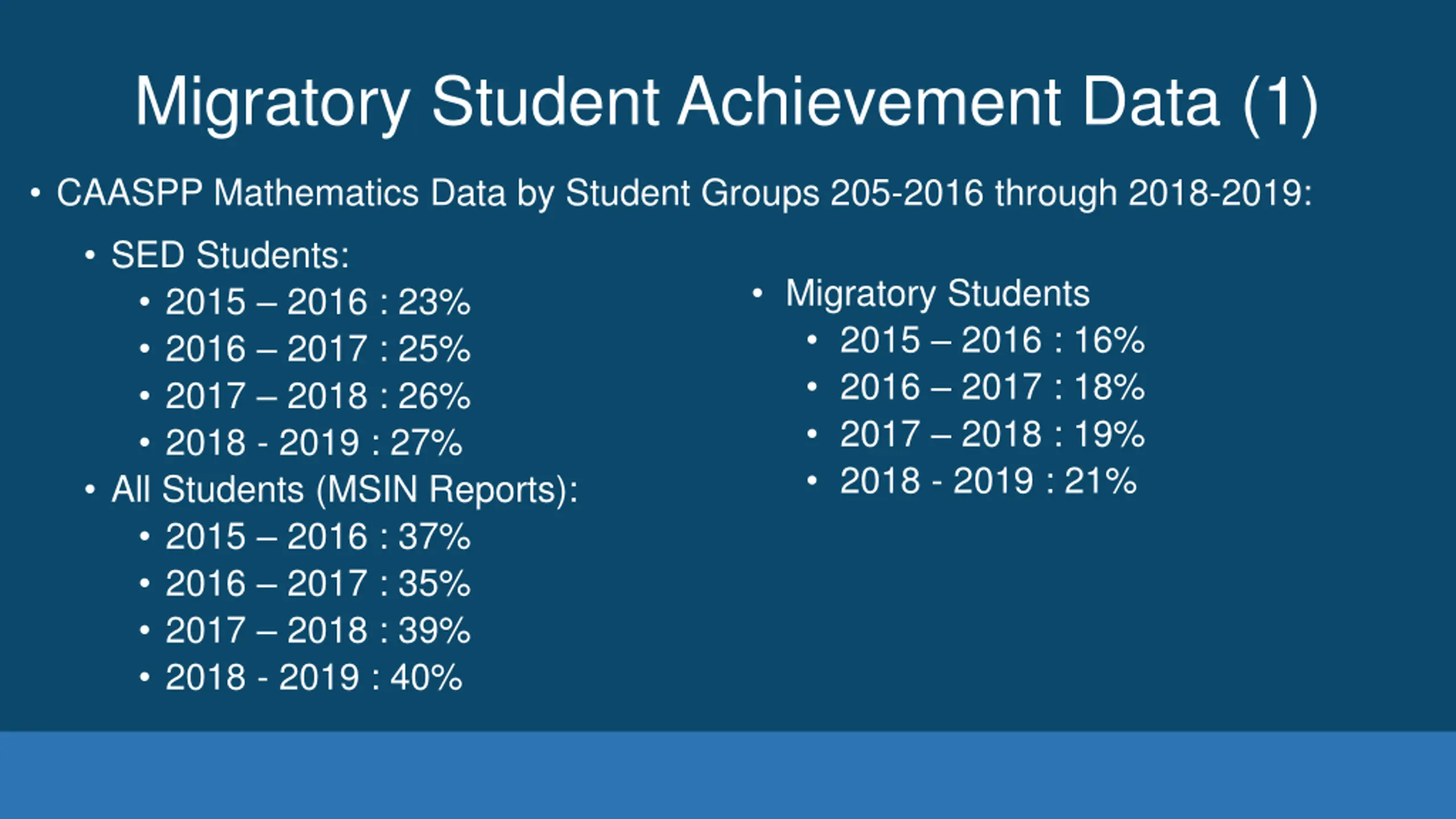 Migratory Student Achievement Data (1)

• CAASPP Mathematics Data by Student Groups 205-2016 through 2018-2019:

• SED Students:
• 2015 – 2016 : 23%
• 2016 – 2017 : 25%
• 2017 – 2018 : 26%
• 2018 - 2019 : 27%
• All Students (MSIN Reports):
• 2015 – 2016 : 37%
• 2016 – 2017 : 35%
• 2017 – 2018 : 39%
• 2018 - 2019 : 40%

• Migratory Students
• 2015 – 2016 : 16%
• 2016 – 2017 : 18%
• 2017 – 2018 : 19%
• 2018 - 2019 : 21%